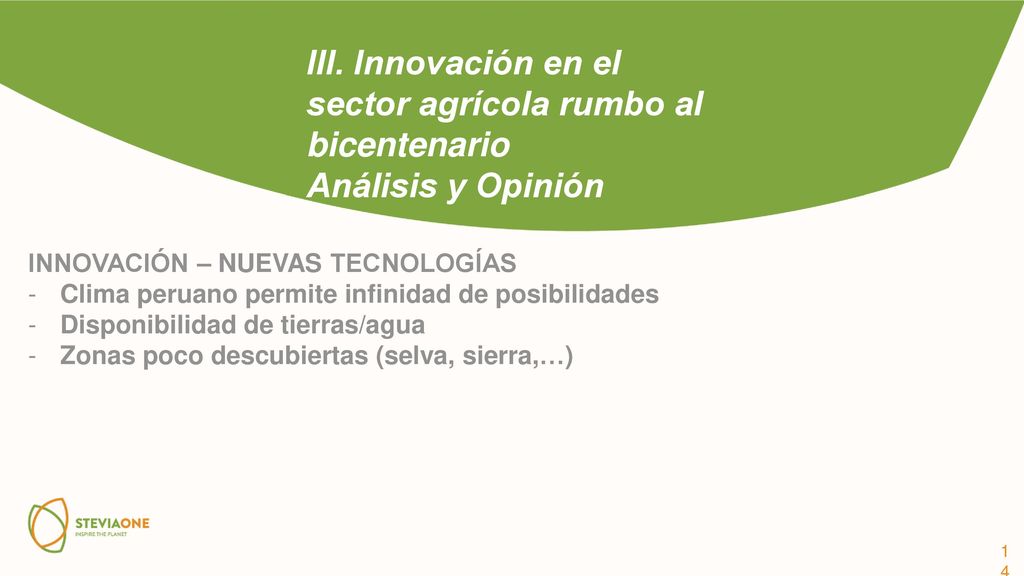 III. Innovación en el sector agrícola rumbo al bicentenario
Análisis y Opinión

INNOVACIÓN – NUEVAS TECNOLOGÍAS
- Clima peruano permite infinidad de posibilidades
- Disponibilidad de tierras/agua
- Zonas poco descubiertas (selva, sierra,…)

STEVIAONE
INSPIRE THE PLANET

14